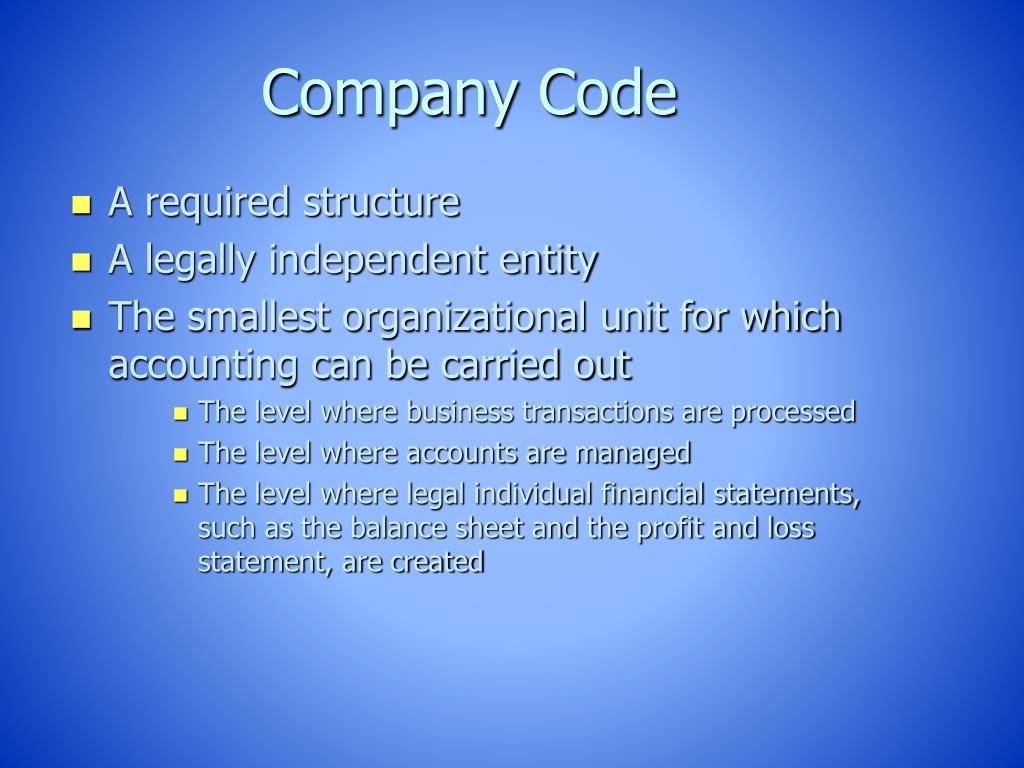 Company Code

- A required structure
- A legally independent entity
- The smallest organizational unit for which accounting can be carried out
  - The level where business transactions are processed
  - The level where accounts are managed
  - The level where legal individual financial statements, such as the balance sheet and the profit and loss statement, are created